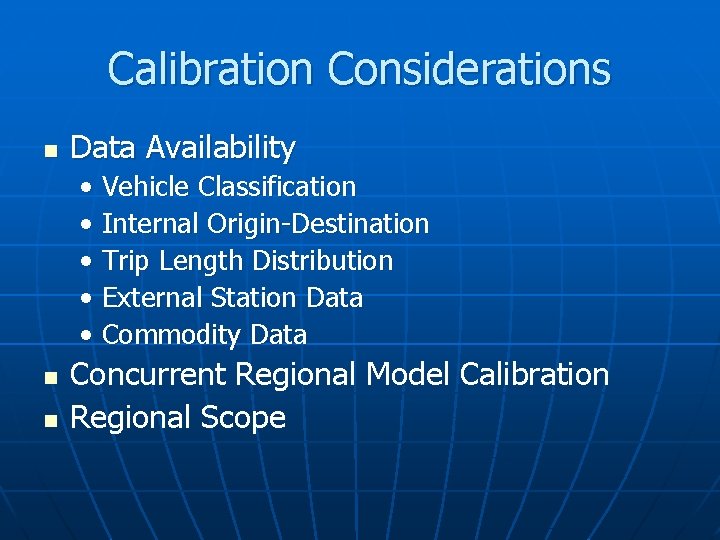 Calibration Considerations

- Data Availability
  - Vehicle Classification
  - Internal Origin-Destination
  - Trip Length Distribution
  - External Station Data
  - Commodity Data
- Concurrent Regional Model Calibration
- Regional Scope